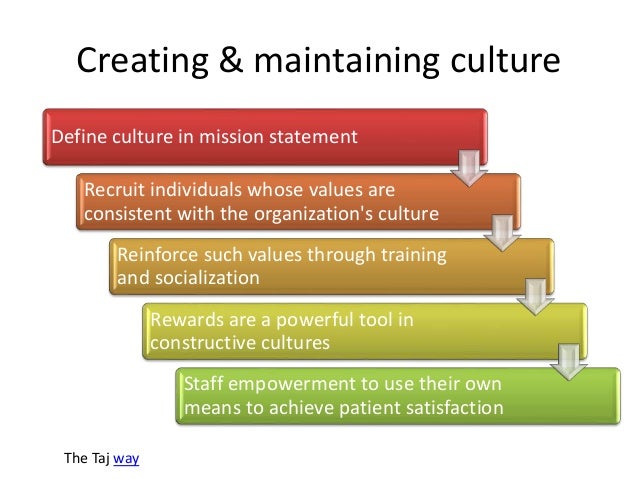 Creating & maintaining culture

Define culture in mission statement

Recruit individuals whose values are consistent with the organization's culture

Reinforce such values through training and socialization

Rewards are a powerful tool in constructive cultures

Staff empowerment to use their own means to achieve patient satisfaction

The Taj way